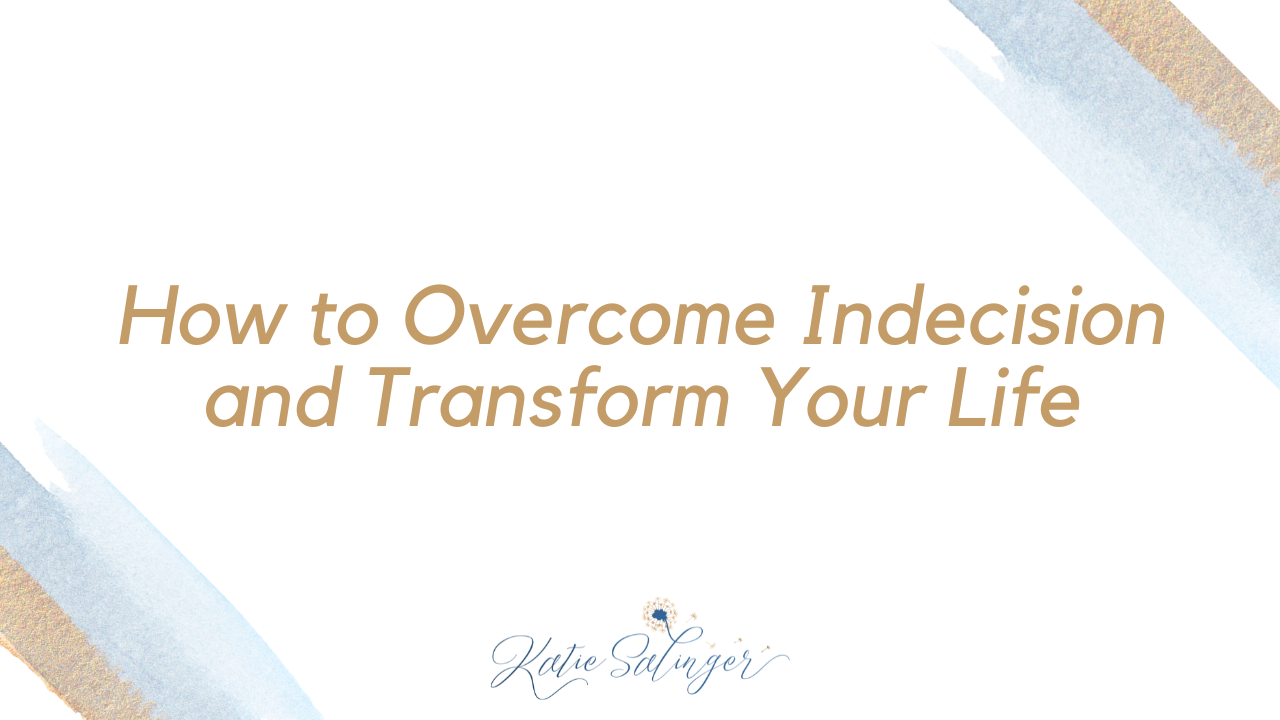 How to Overcome Indecision and Transform Your Life

Katie Salinger